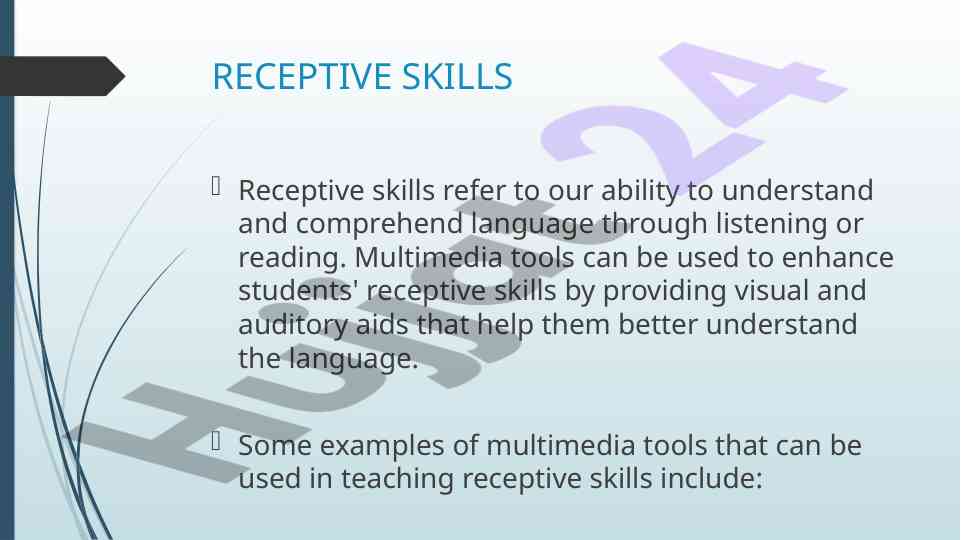 RECEPTIVE SKILLS

Receptive skills refer to our ability to understand and comprehend language through listening or reading. Multimedia tools can be used to enhance students' receptive skills by providing visual and auditory aids that help them better understand the language.

Some examples of multimedia tools that can be used in teaching receptive skills include:

Hujjat24